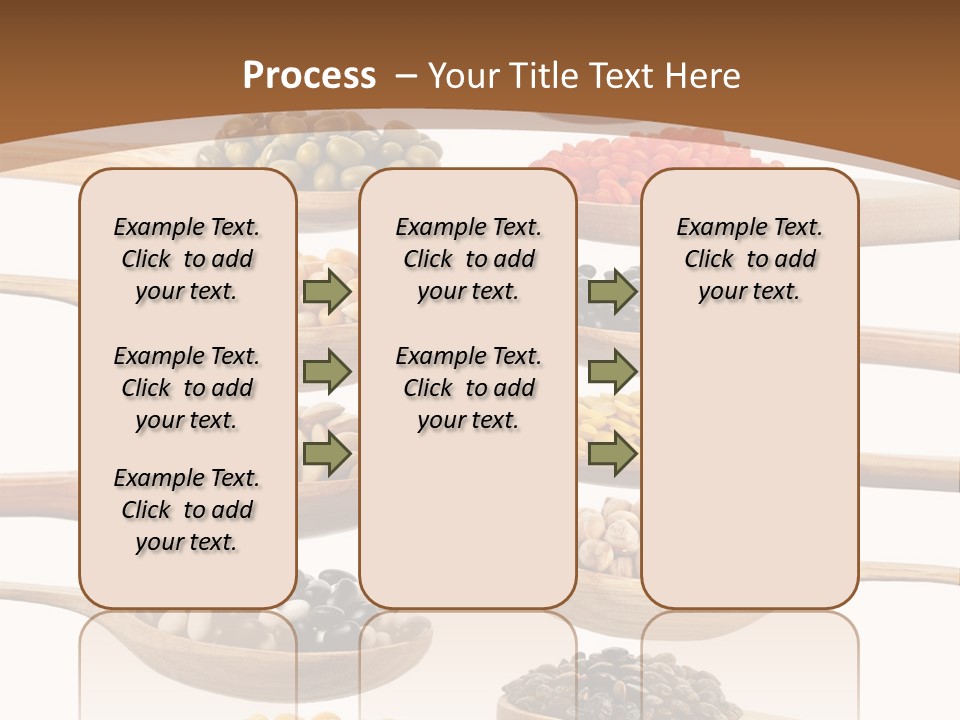 Process – Your Title Text Here

Example Text. Click to add your text.

Example Text. Click to add your text.

Example Text. Click to add your text.

Example Text. Click to add your text.

Example Text. Click to add your text.

Example Text. Click to add your text.